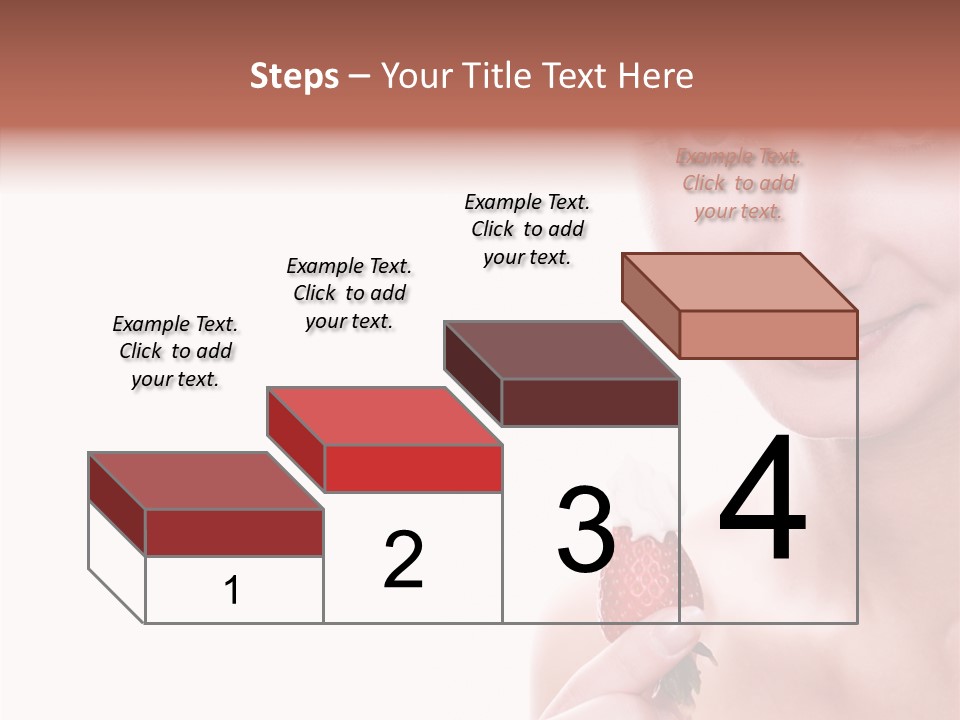 Steps – Your Title Text Here

Example Text. Click to add your text.

Example Text. Click to add your text.

Example Text. Click to add your text.

Example Text. Click to add your text.

1

2

3

4